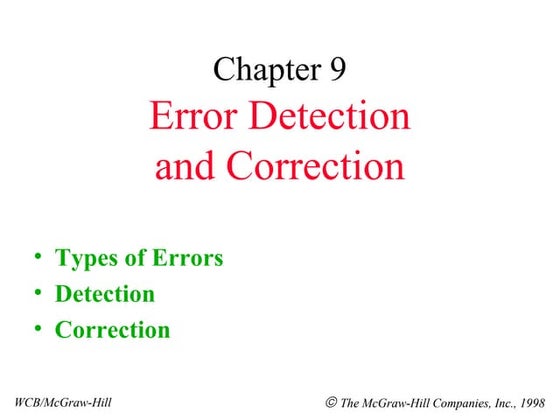 Chapter 9
Error Detection and Correction

• Types of Errors
• Detection
• Correction

WCB/McGraw-Hill

© The McGraw-Hill Companies, Inc., 1998